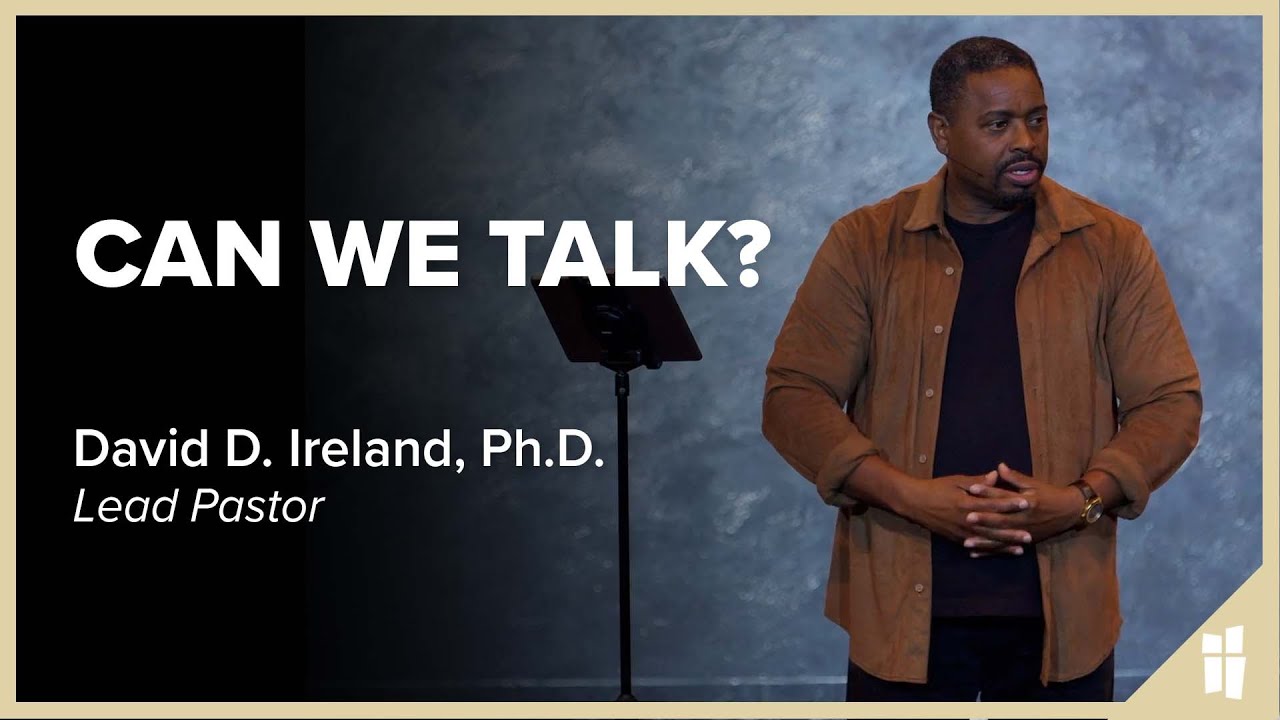 CAN WE TALK?

David D. Ireland, Ph.D.
Lead Pastor